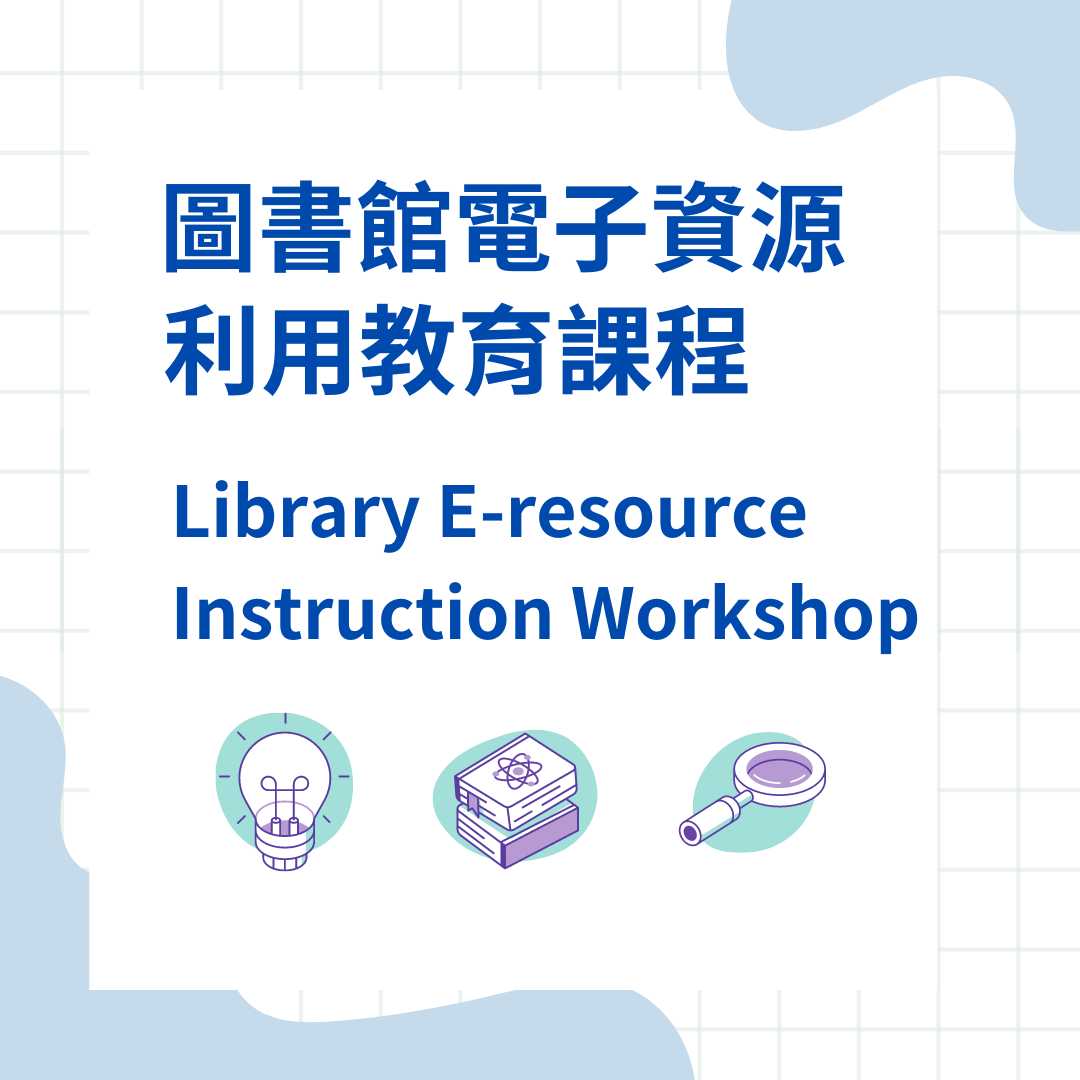 圖書館電子資源
利用教育課程

Library E-resource
Instruction Workshop